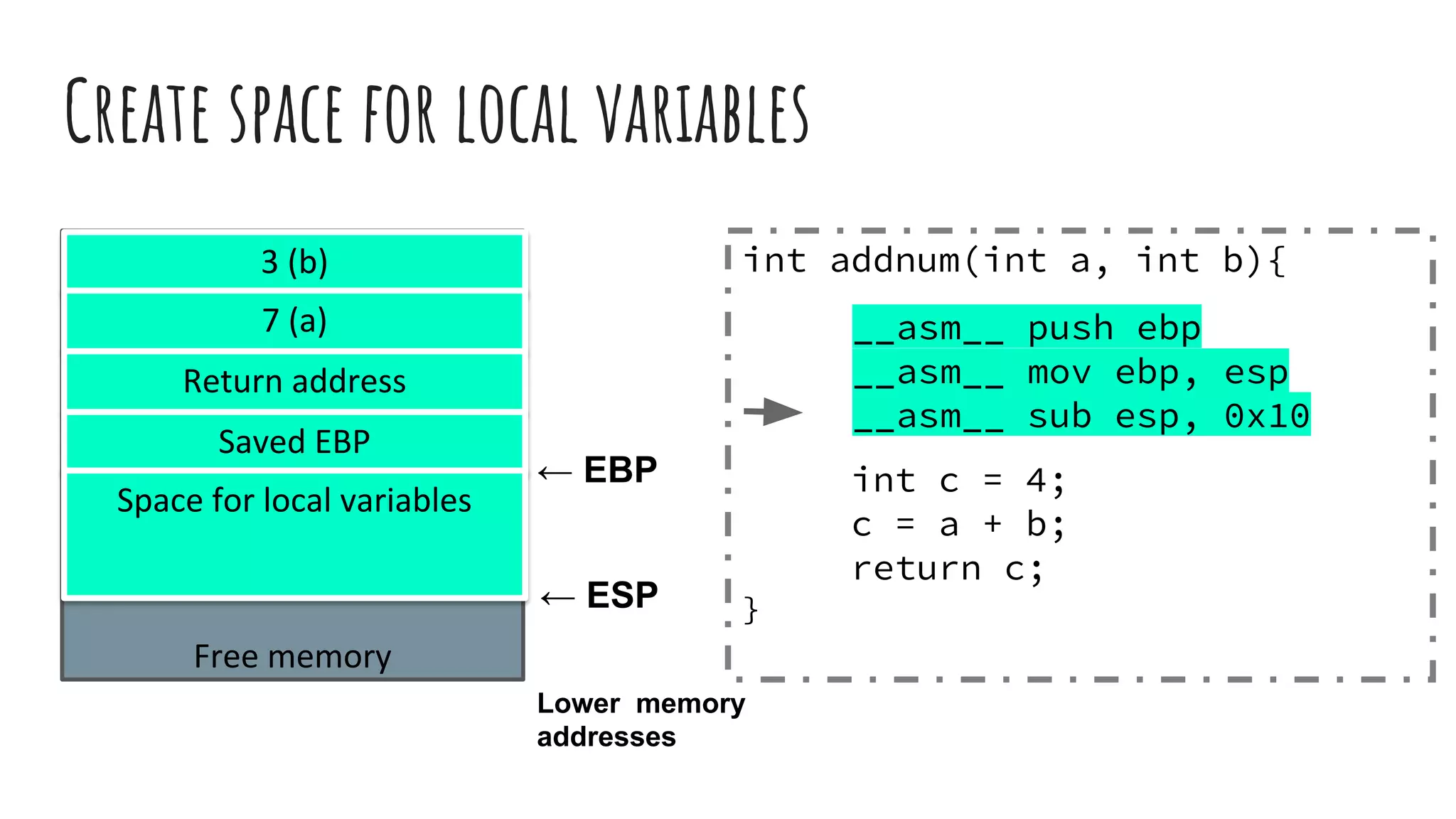 CREATE SPACE FOR LOCAL VARIABLES

3 (b)
7 (a)
Return address
Saved EBP
Space for local variables
Free memory

← EBP
← ESP

Lower memory addresses

int addnum(int a, int b){
__asm__ push ebp
__asm__ mov ebp, esp
__asm__ sub esp, 0x10
int c = 4;
c = a + b;
return c;
}